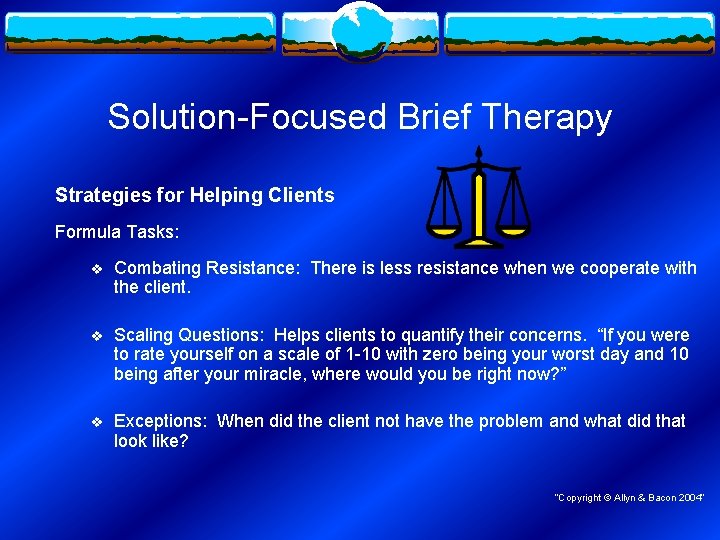 Solution-Focused Brief Therapy

Strategies for Helping Clients

Formula Tasks:

❖ Combating Resistance: There is less resistance when we cooperate with the client.

❖ Scaling Questions: Helps clients to quantify their concerns. “If you were to rate yourself on a scale of 1-10 with zero being your worst day and 10 being after your miracle, where would you be right now?”

❖ Exceptions: When did the client not have the problem and what did that look like?

"Copyright © Allyn & Bacon 2004"